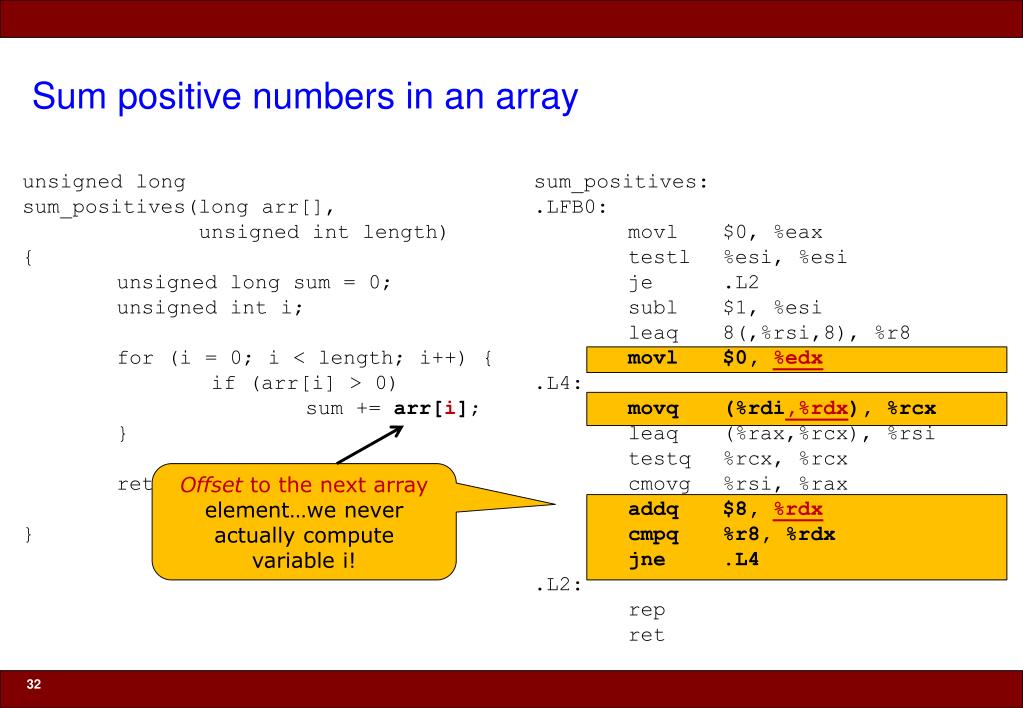 Sum positive numbers in an array

unsigned long
sum_positives(long arr[],
              unsigned int length)
{
        unsigned long sum = 0;
        unsigned int i;

        for (i = 0; i < length; i++) {
                if (arr[i] > 0)
                        sum += arr[i];
        }

        ret

}

Offset to the next array element…we never actually compute variable i!

sum_positives:
.LFB0:
        movl    $0, %eax
        testl   %esi, %esi
        je      .L2
        subl    $1, %esi
        leaq    8(,%rsi,8), %r8
        movl    $0, %edx
.L4:
        movq    (%rdi,%rdx), %rcx
        leaq    (%rax,%rcx), %rsi
        testq   %rcx, %rcx
        cmovg   %rsi, %rax
        addq    $8, %rdx
        cmpq    %r8, %rdx
        jne     .L4
.L2:
        rep
        ret

32